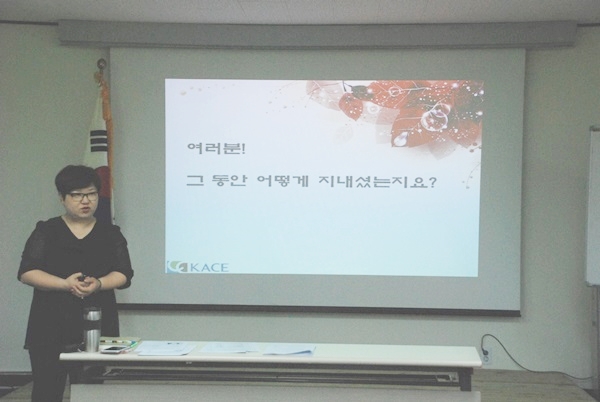 여러분!

그 동안 어떻게 지내셨는지요?

KACE